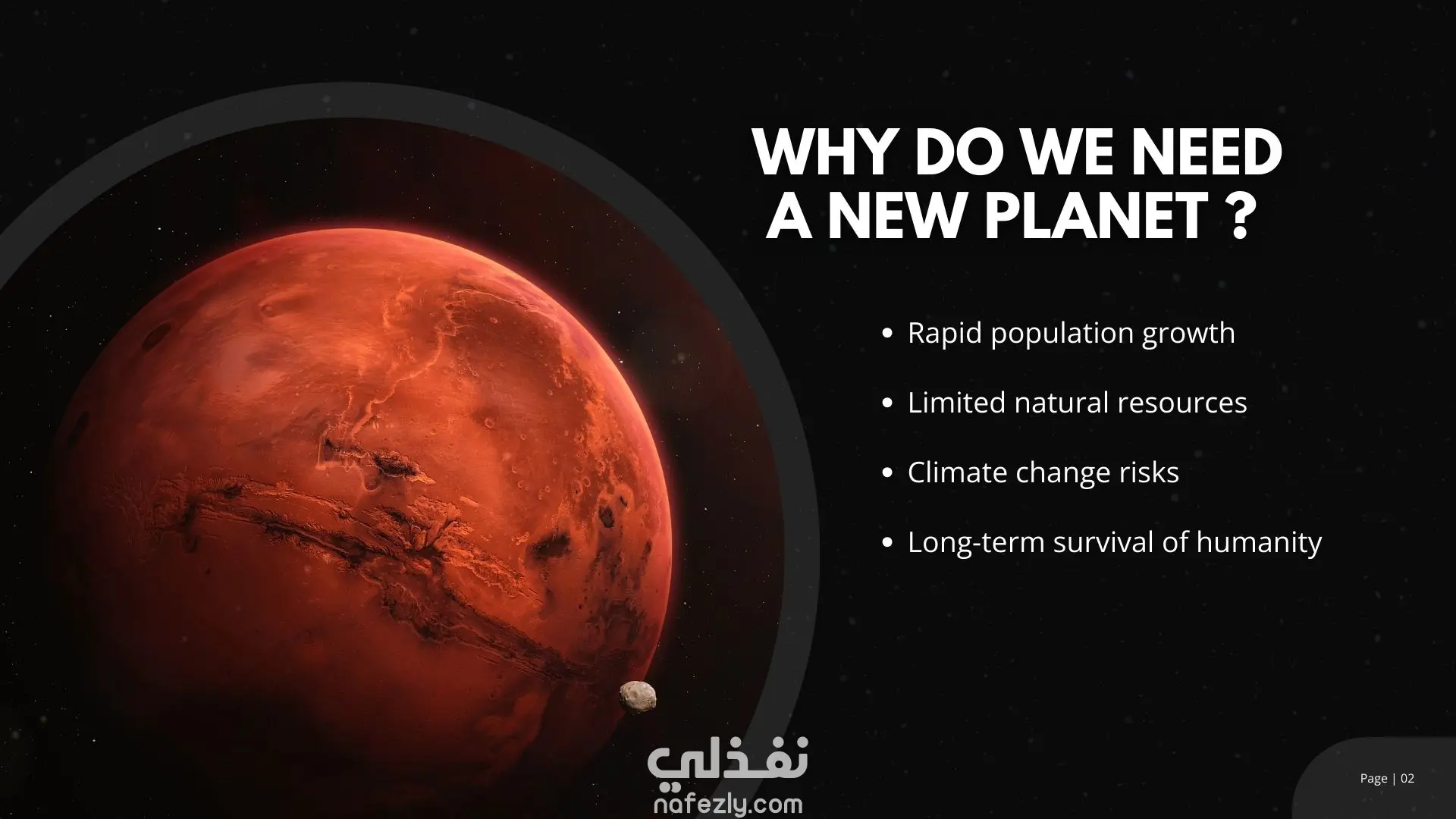 WHY DO WE NEED A NEW PLANET ?

- Rapid population growth
- Limited natural resources
- Climate change risks
- Long-term survival of humanity

نفذلي
nafezly.com

Page | 02